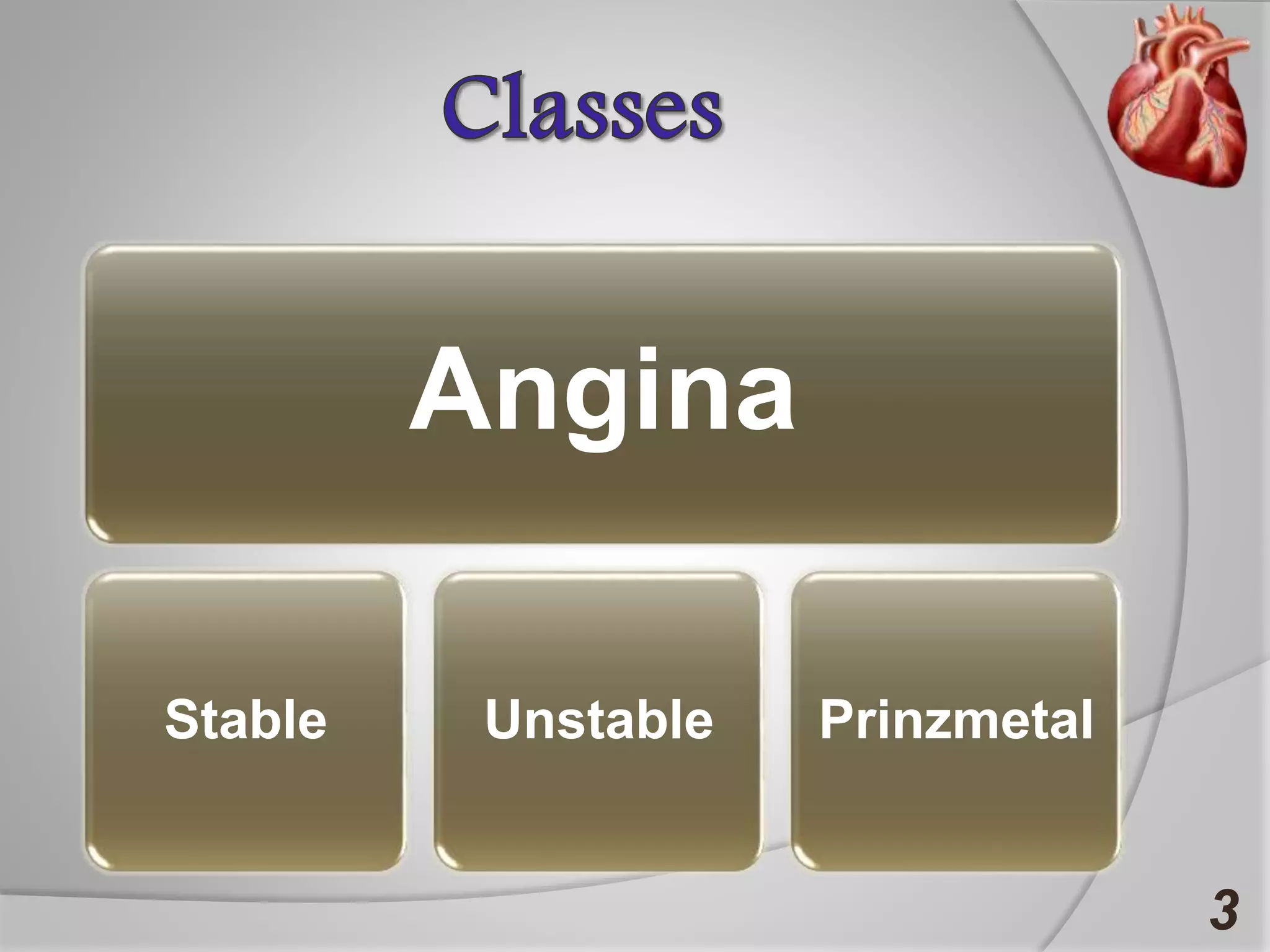 Classes

Angina

Stable

Unstable

Prinzmetal

3